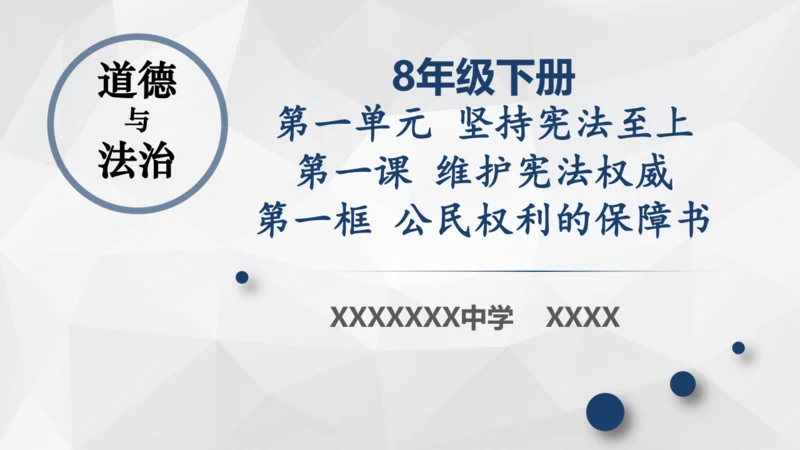 道德
与
法治

8年级下册
第一单元 坚持宪法至上
第一课 维护宪法权威
第一框 公民权利的保障书

XXXXXXX中学 XXXX